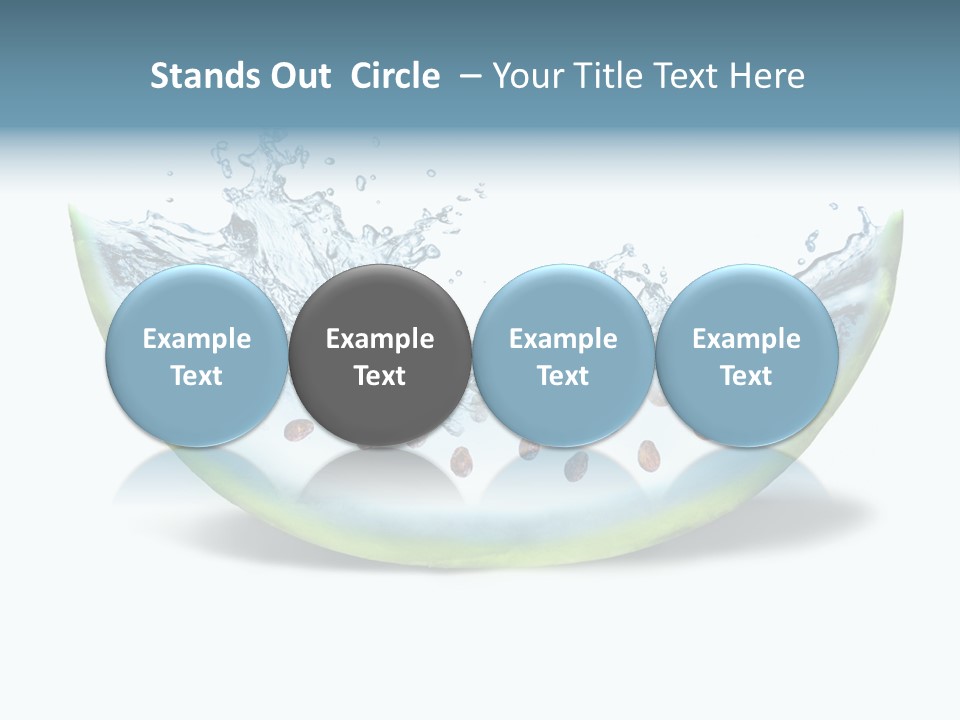 Stands Out Circle – Your Title Text Here

Example Text

Example Text

Example Text

Example Text